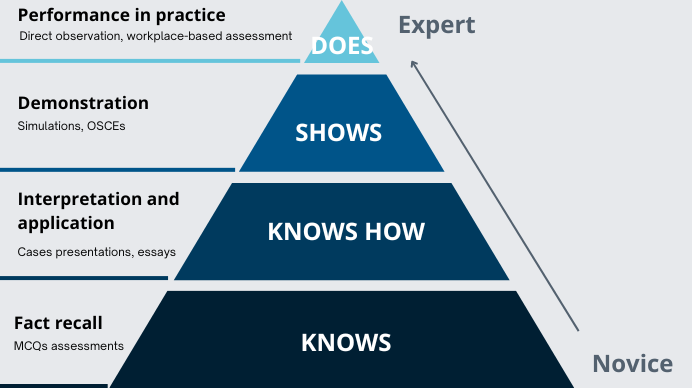 Performance in practice
Direct observation, workplace-based assessment

DOES

Expert

Demonstration
Simulations, OSCEs

SHOWS

Interpretation and application
Cases presentations, essays

KNOWS HOW

Fact recall
MCQs assessments

KNOWS

Novice